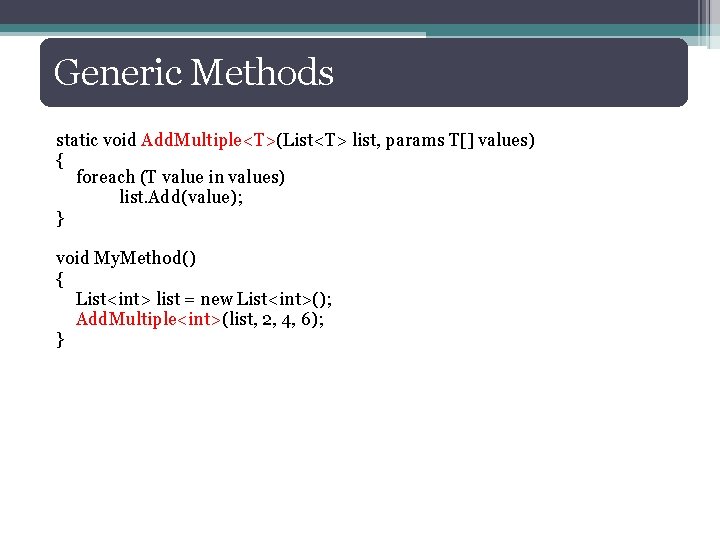 Generic Methods

static void AddMultiple<T>(List<T> list, params T[] values)
{
    foreach (T value in values)
        list.Add(value);
}

void MyMethod()
{
    List<int> list = new List<int>();
    AddMultiple<int>(list, 2, 4, 6);
}